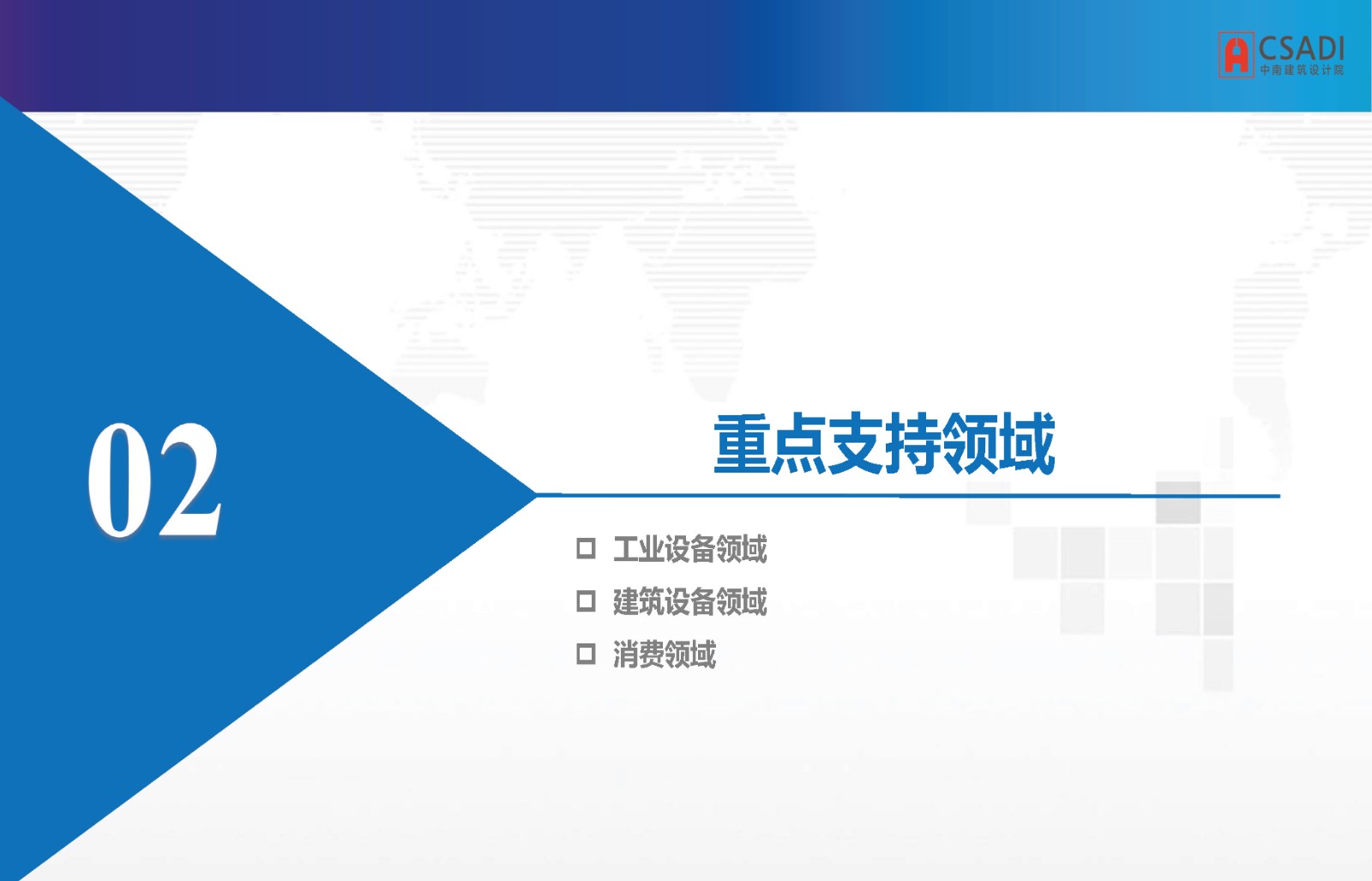 CSADI
中南建筑设计院

02

重点支持领域

□ 工业设备领域
□ 建筑设备领域
□ 消费领域